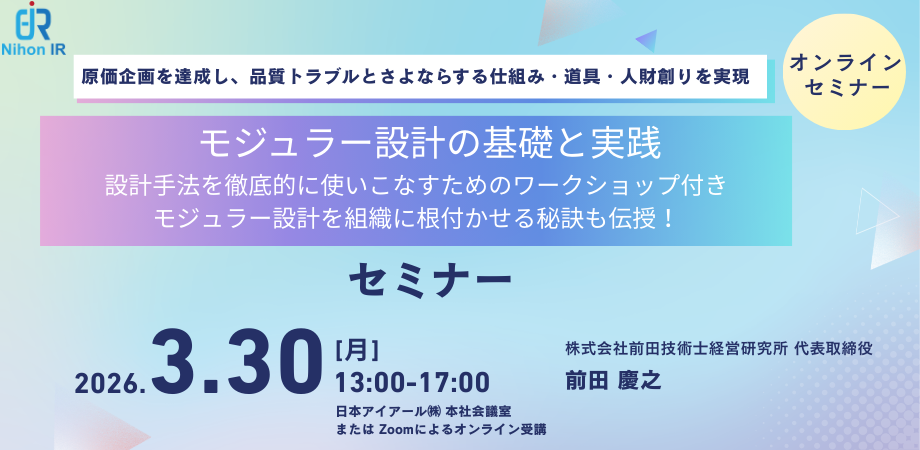 Nihon IR

原価企画を達成し、品質トラブルとさよならする仕組み・道具・人財創りを実現

オンライン
セミナー

モジュラー設計の基礎と実践
設計手法を徹底的に使いこなすためのワークショップ付き
モジュラー設計を組織に根付かせる秘訣も伝授！

セミナー

2026.3.30 [月]
13:00-17:00
日本アイアール㈱ 本社会議室
または Zoomによるオンライン受講

株式会社前田技術士経営研究所 代表取締役
前田 慶之